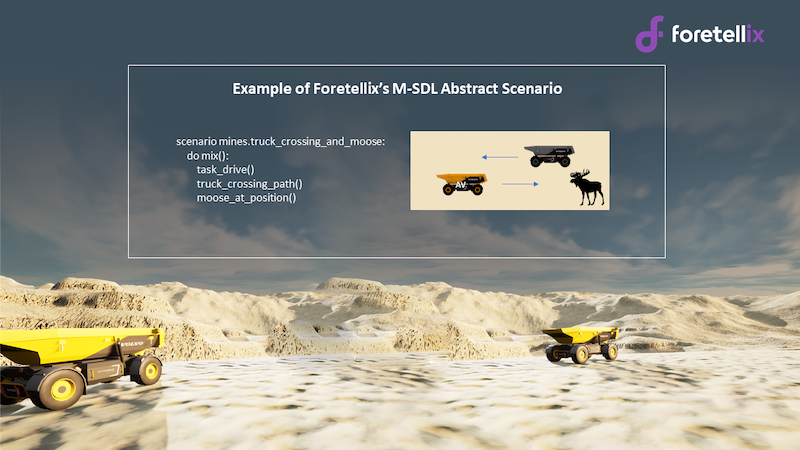 foretellix

Example of Foretellix's M-SDL Abstract Scenario

scenario mines.truck_crossing_and_moose:
do mix():
task_drive()
truck_crossing_path()
moose_at_position()

AV